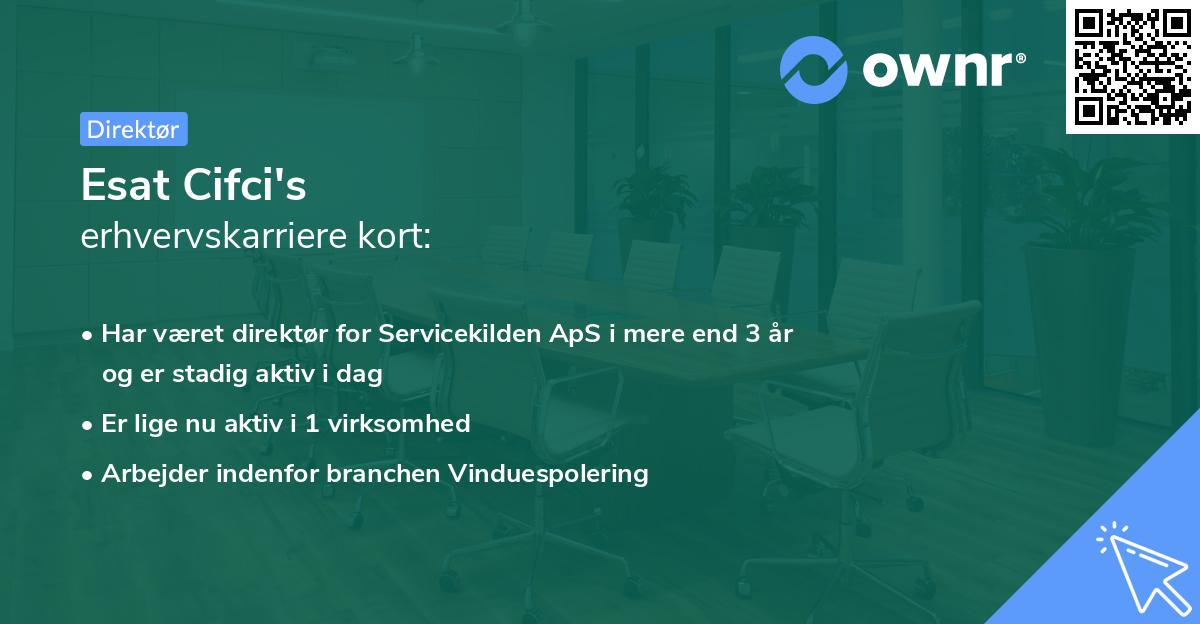 ownr®

Direktør

Esat Cifci's
erhvervskarriere kort:

• Har været direktør for Servicekilden ApS i mere end 3 år og er stadig aktiv i dag

• Er lige nu aktiv i 1 virksomhed

• Arbejder indenfor branchen Vinduespolering